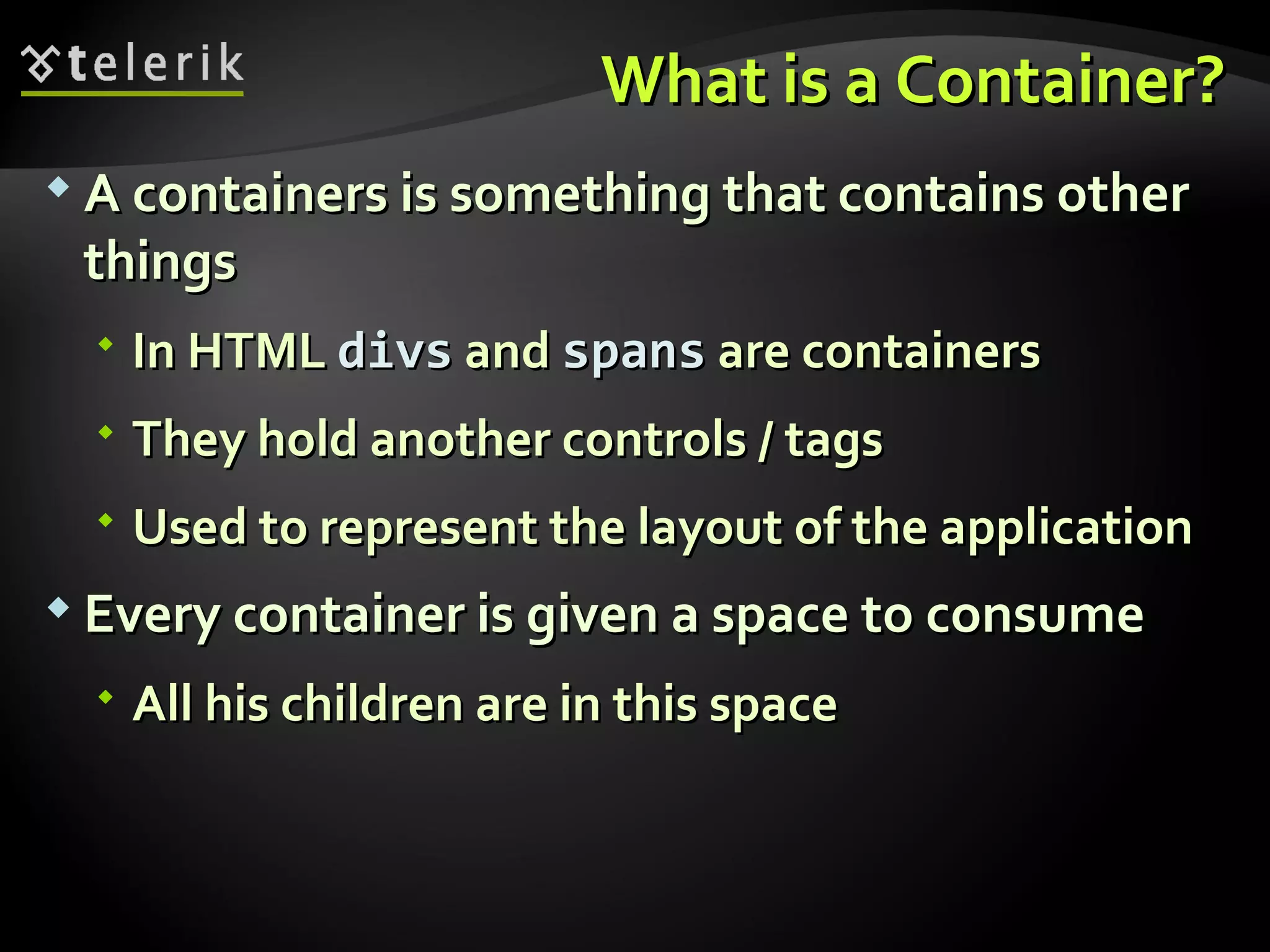 telerik

What is a Container?

A containers is something that contains other things

In HTML divs and spans are containers

They hold another controls / tags

Used to represent the layout of the application

Every container is given a space to consume

All his children are in this space